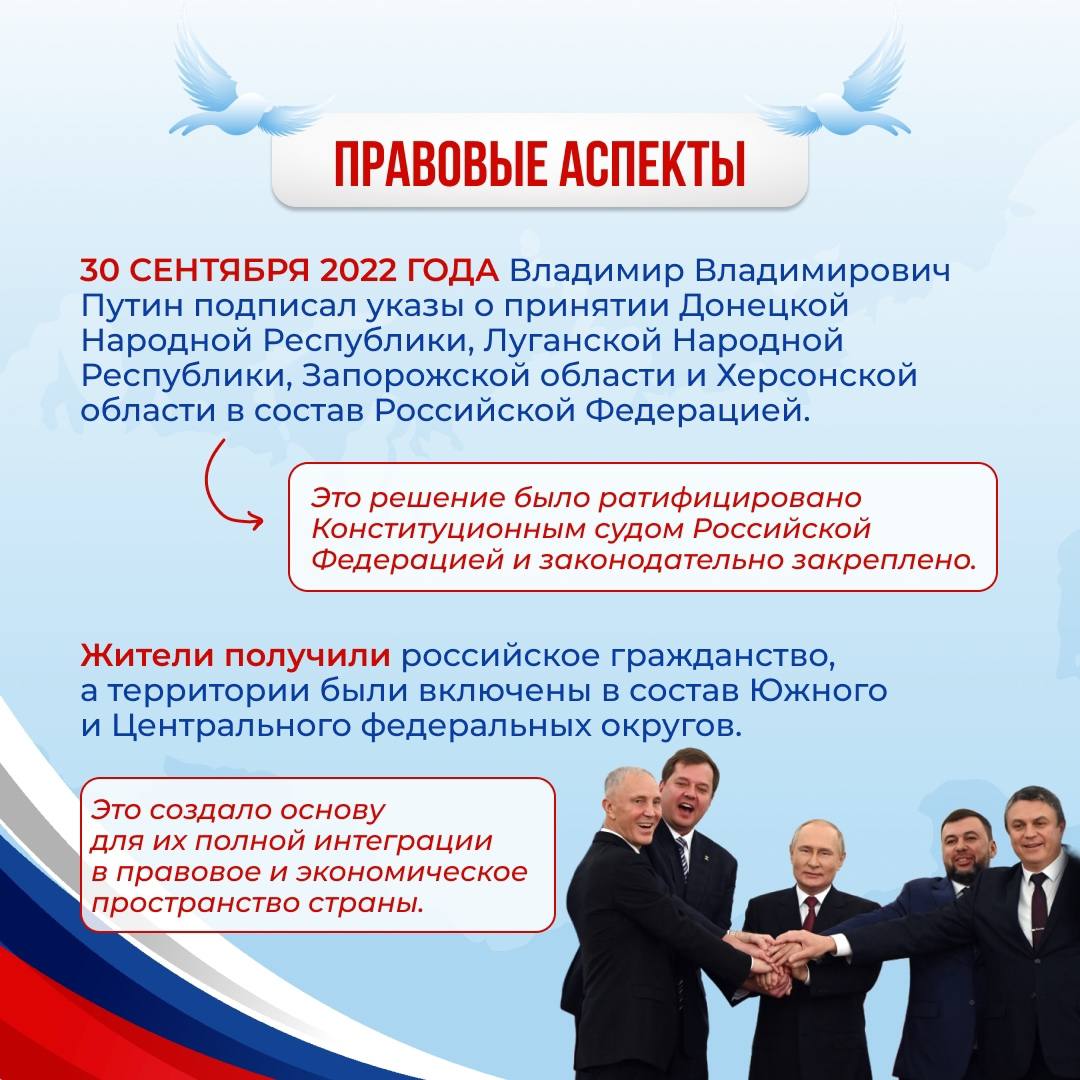 ПРАВОВЫЕ АСПЕКТЫ

30 СЕНТЯБРЯ 2022 ГОДА Владимир Владимирович Путин подписал указы о принятии Донецкой Народной Республики, Луганской Народной Республики, Запорожской области и Херсонской области в состав Российской Федерацией.

Это решение было ратифицировано Конституционным судом Российской Федерацией и законодательно закреплено.

Жители получили российское гражданство, а территории были включены в состав Южного и Центрального федеральных округов.

Это создало основу для их полной интеграции в правовое и экономическое пространство страны.